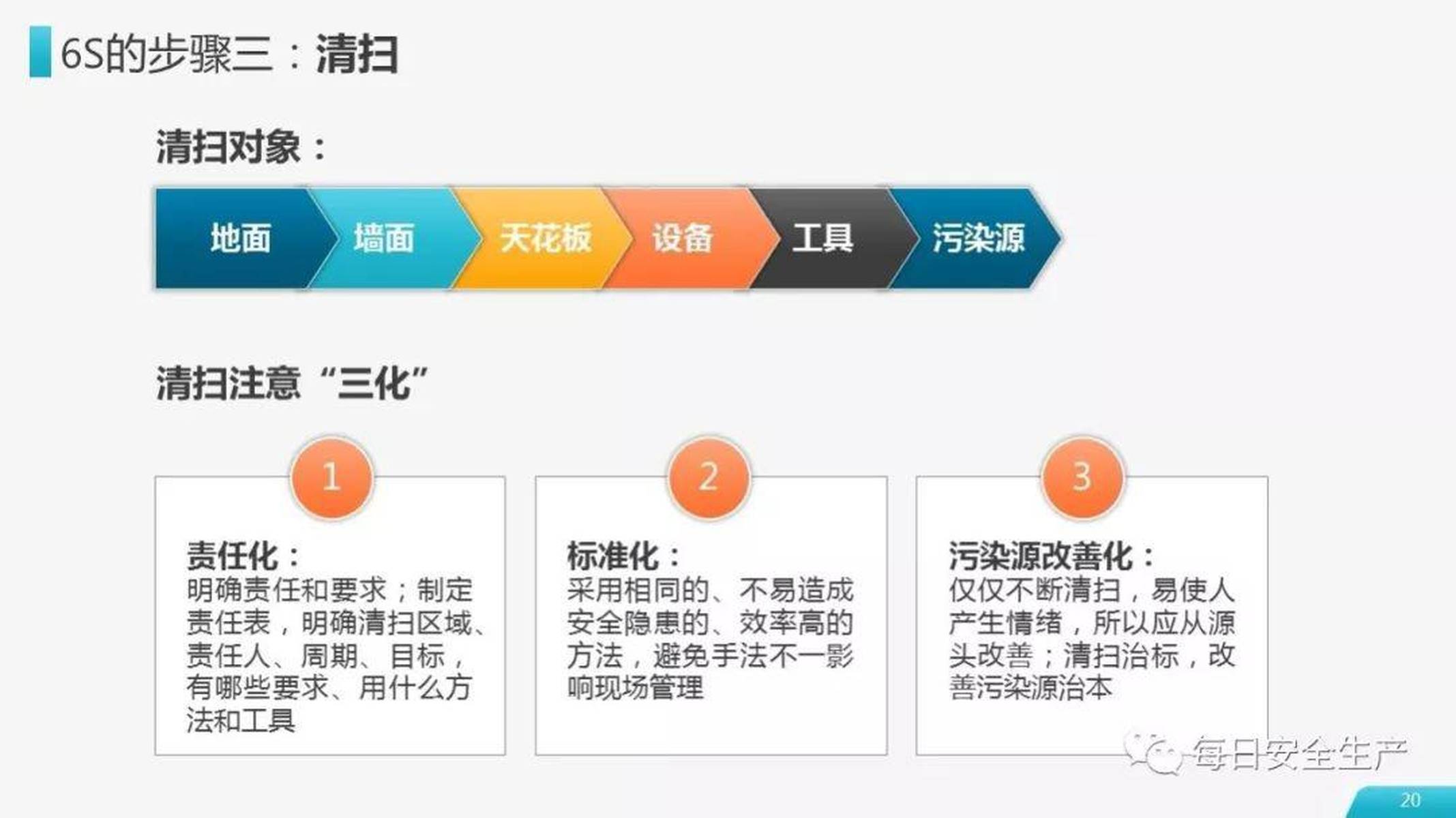 6S的步骤三：清扫

清扫对象：

地面

墙面

天花板

设备

工具

污染源

清扫注意“三化”

1

责任化：
明确责任和要求；制定责任表，明确清扫区域、责任人、周期、目标，有哪些要求、用什么方法和工具

2

标准化：
采用相同的、不易造成安全隐患的、效率高的方法，避免手法不一影响现场管理

3

污染源改善化：
仅仅不断清扫，易使人产生情绪，所以应从源头改善；清扫治标，改善污染源治本

每日安全生产

20